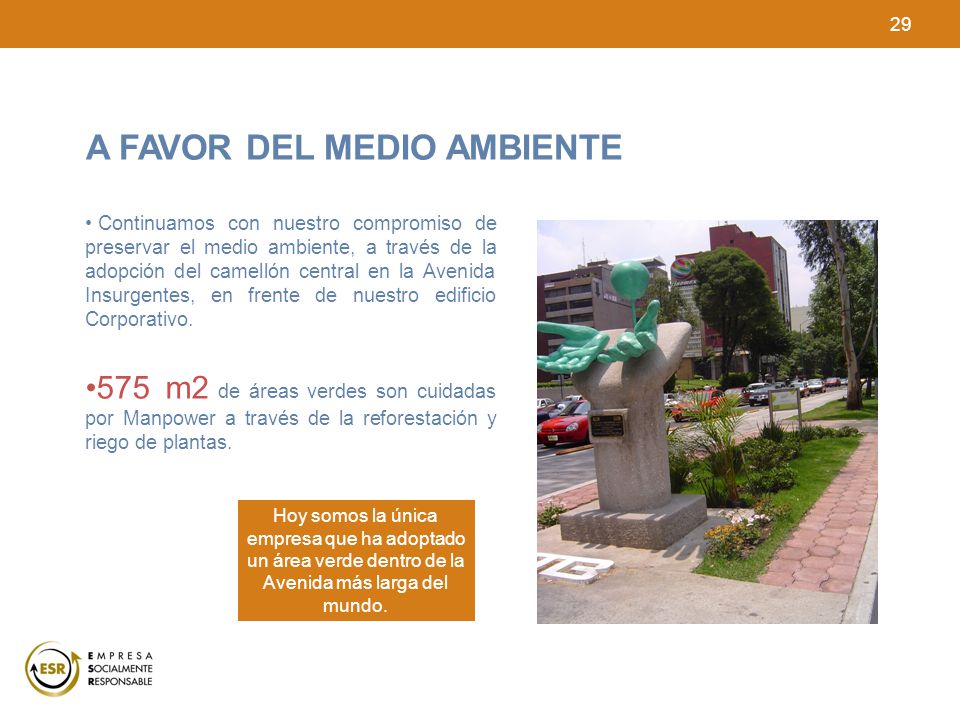 29

A FAVOR DEL MEDIO AMBIENTE

• Continuamos con nuestro compromiso de preservar el medio ambiente, a través de la adopción del camellón central en la Avenida Insurgentes, en frente de nuestro edificio Corporativo.

•575 m2 de áreas verdes son cuidadas por Manpower a través de la reforestación y riego de plantas.

Hoy somos la única empresa que ha adoptado un área verde dentro de la Avenida más larga del mundo.

ESR EMPRESA SOCIALMENTE RESPONSABLE